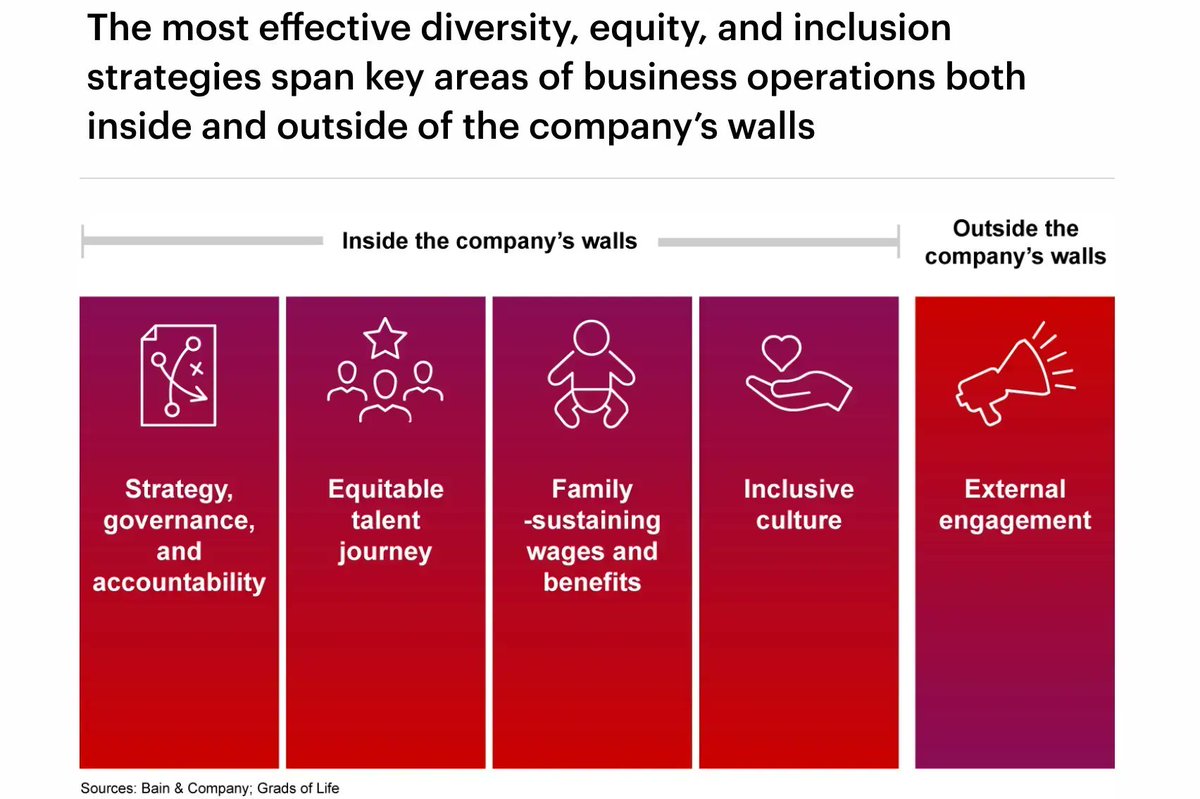 The most effective diversity, equity, and inclusion strategies span key areas of business operations both inside and outside of the company's walls

Inside the company's walls

Outside the company's walls

Strategy, governance, and accountability

Equitable talent journey

Family -sustaining wages and benefits

Inclusive culture

External engagement

Sources: Bain & Company; Grads of Life